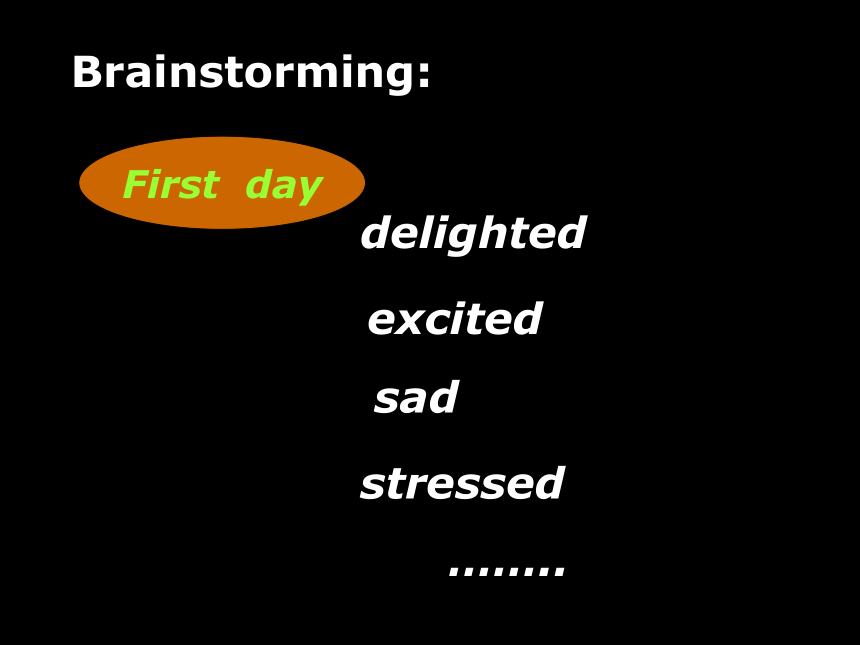 Brainstorming:

First day

delighted

excited

sad

stressed

……..